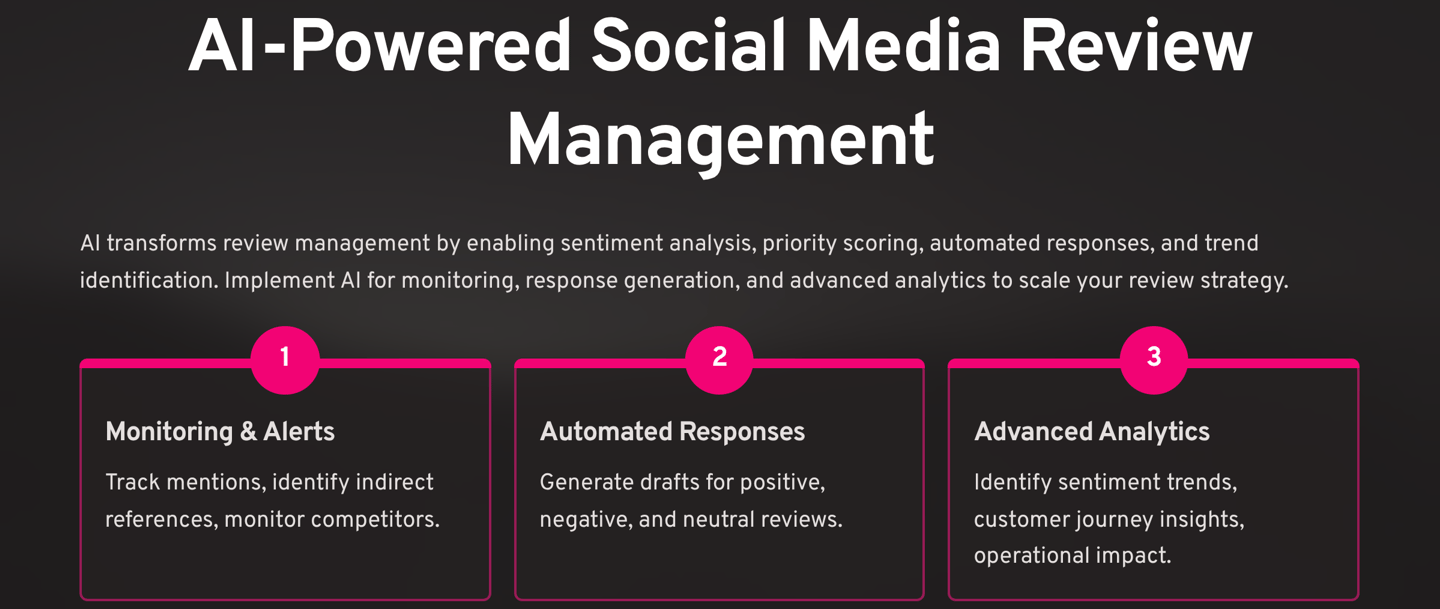 AI-Powered Social Media Review Management

AI transforms review management by enabling sentiment analysis, priority scoring, automated responses, and trend identification. Implement AI for monitoring, response generation, and advanced analytics to scale your review strategy.

1

Monitoring & Alerts

Track mentions, identify indirect references, monitor competitors.

2

Automated Responses

Generate drafts for positive, negative, and neutral reviews.

3

Advanced Analytics

Identify sentiment trends, customer journey insights, operational impact.